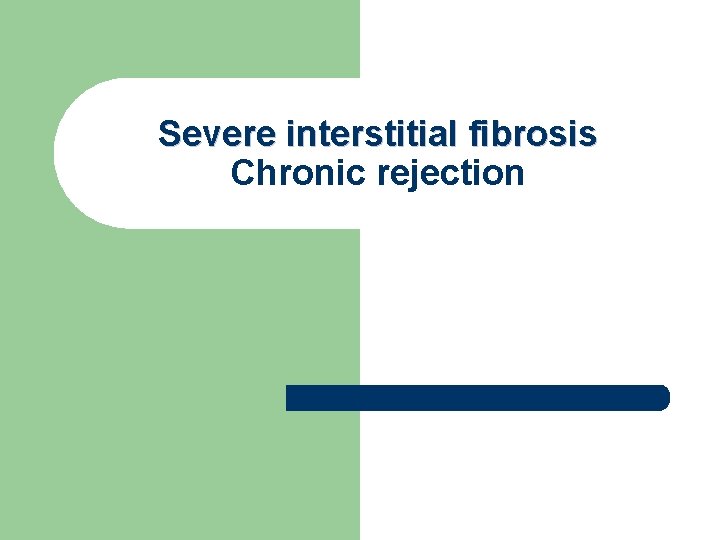 Severe interstitial fibrosis
Chronic rejection